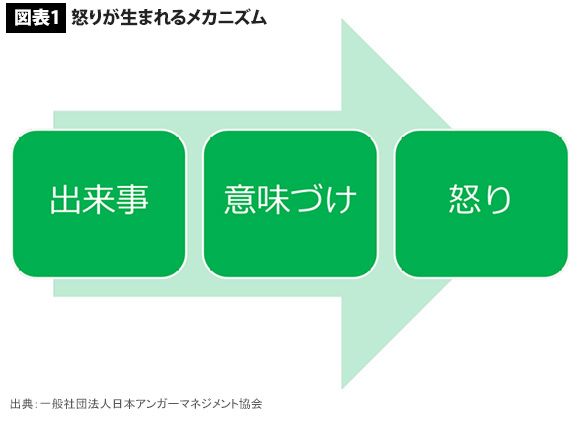 図表1 怒りが生まれるメカニズム

出来事

意味づけ

怒り

出典：一般社団法人日本アンガーマネジメント協会